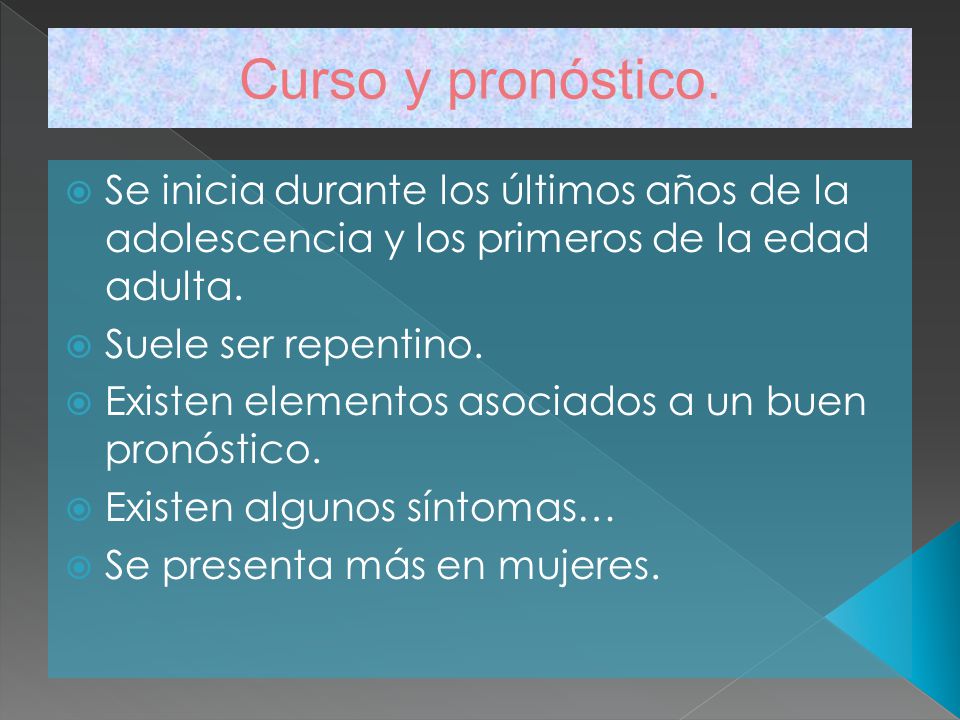 Curso y pronóstico.

Se inicia durante los últimos años de la adolescencia y los primeros de la edad adulta.

Suele ser repentino.

Existen elementos asociados a un buen pronóstico.

Existen algunos síntomas…

Se presenta más en mujeres.